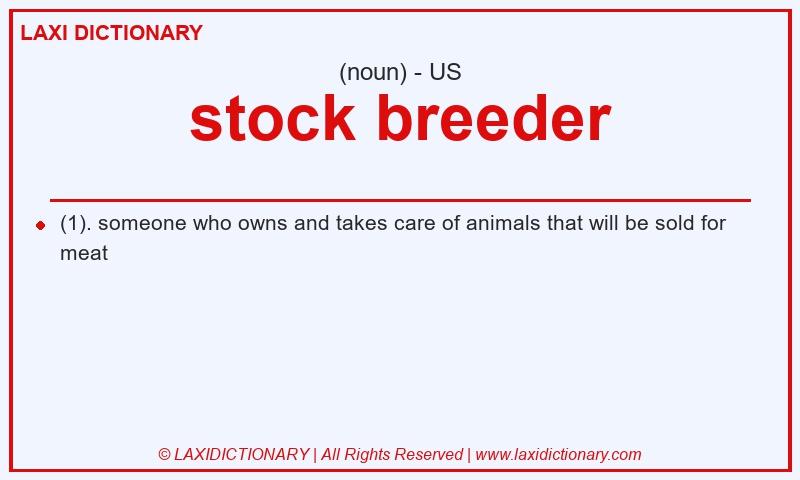 LAXI DICTIONARY

(noun) - US

stock breeder

(1). someone who owns and takes care of animals that will be sold for meat

© LAXIDICTIONARY | All Rights Reserved | www.laxidictionary.com